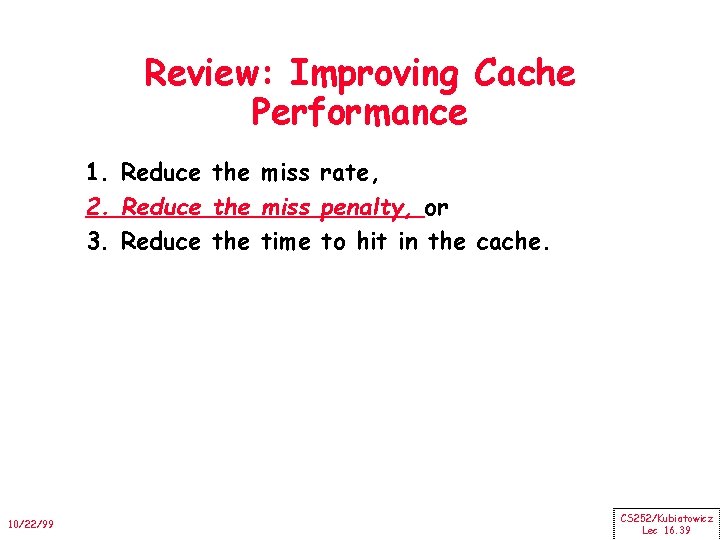 Review: Improving Cache Performance

1. Reduce the miss rate,
2. Reduce the miss penalty, or
3. Reduce the time to hit in the cache.

10/22/99

CS252/Kubiatowicz
Lec 16.39